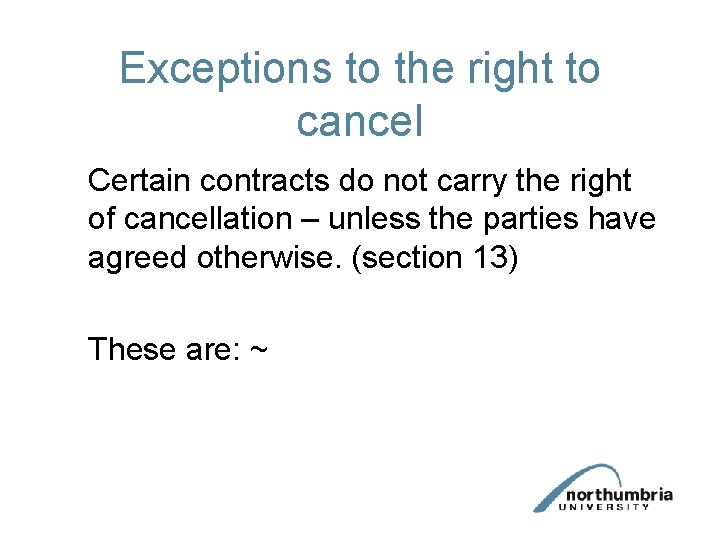 Exceptions to the right to cancel

Certain contracts do not carry the right of cancellation – unless the parties have agreed otherwise. (section 13)

These are: ~

northumbria
UNIVERSITY